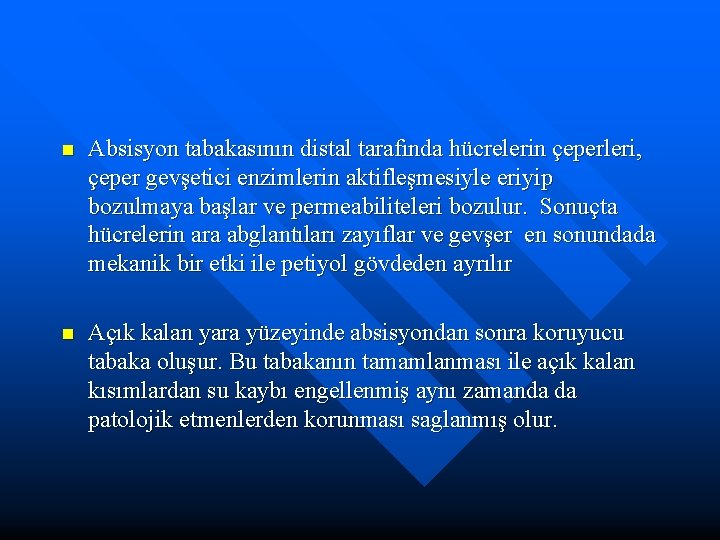 Absisyon tabakasının distal tarafında hücrelerin çeperleri, çeper gevşetici enzimlerin aktifleşmesiyle eriyip bozulmaya başlar ve permeabiliteleri bozulur. Sonuçta hücrelerin ara abglantıları zayıflar ve gevşer en sonundada mekanik bir etki ile petiyol gövdeden ayrılır

Açık kalan yara yüzeyinde absisyondan sonra koruyucu tabaka oluşur. Bu tabakanın tamamlanması ile açık kalan kısımlardan su kaybı engellenmiş aynı zamanda da patolojik etmenlerden korunması saglanmış olur.